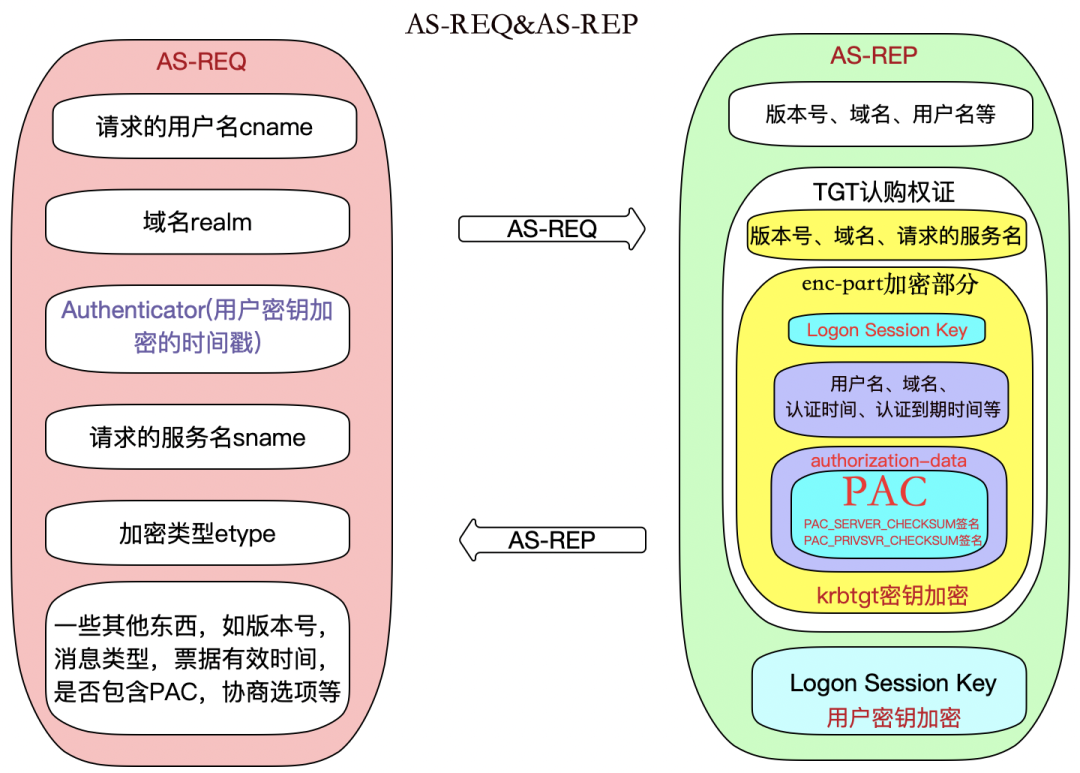 AS-REQ&AS-REP

AS-REQ

请求的用户名cname

域名realm

Authenticator(用户密钥加密的时间戳)

请求的服务名sname

加密类型etype

一些其他东西，如版本号，消息类型，票据有效时间，是否包含PAC，协商选项等

AS-REQ

AS-REP

AS-REP

版本号、域名、用户名等

TGT认购权证

版本号、域名、请求的服务名

enc-part加密部分

Logon Session Key

用户名、域名、认证时间、认证到期时间等

authorization-data

PAC

PAC_SERVER_CHECKSUM签名
PAC_PRIVSVR_CHECKSUM签名

krbtgt密钥加密

Logon Session Key
用户密钥加密